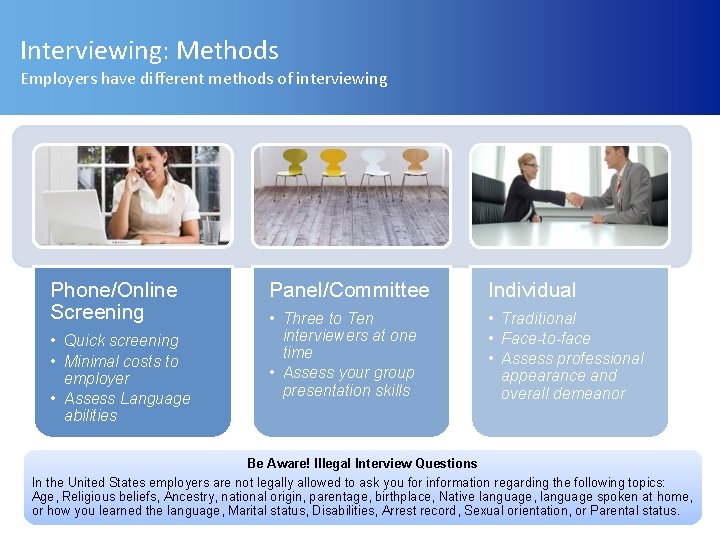 Interviewing: Methods
Employers have different methods of interviewing

Phone/Online Screening
• Quick screening
• Minimal costs to employer
• Assess Language abilities

Panel/Committee
• Three to Ten interviewers at one time
• Assess your group presentation skills

Individual
• Traditional
• Face-to-face
• Assess professional appearance and overall demeanor

Be Aware! Illegal Interview Questions
In the United States employers are not legally allowed to ask you for information regarding the following topics: Age, Religious beliefs, Ancestry, national origin, parentage, birthplace, Native language, language spoken at home, or how you learned the language, Marital status, Disabilities, Arrest record, Sexual orientation, or Parental status.